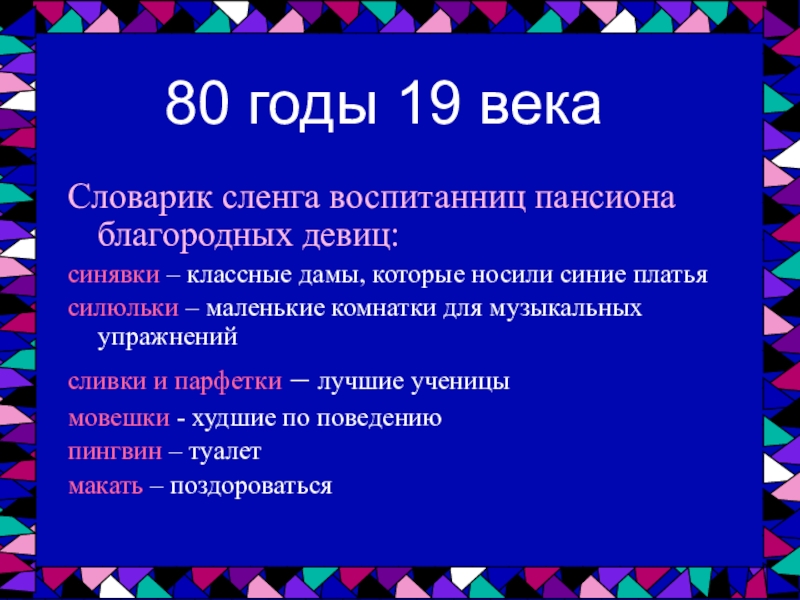 80 годы 19 века

Словарик сленга воспитанниц пансиона благородных девиц:

синявки – классные дамы, которые носили синие платья

силюльки – маленькие комнатки для музыкальных упражнений

сливки и парфетки – лучшие ученицы

мовешки - худшие по поведению

пингвин – туалет

макать – поздороваться